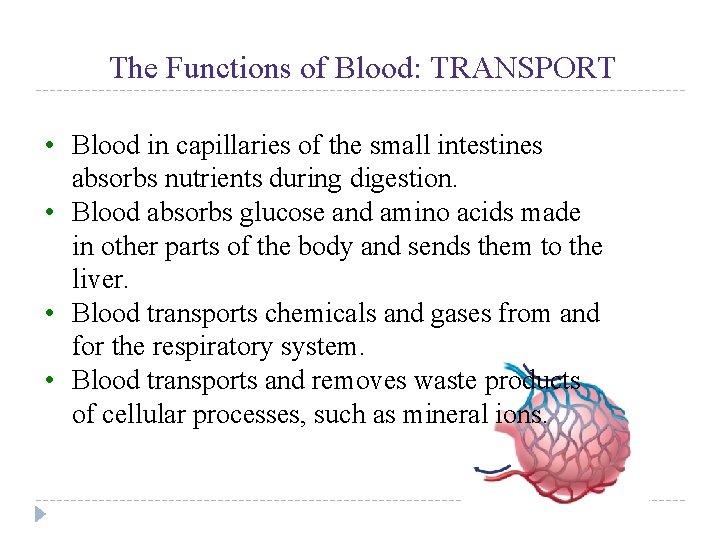 The Functions of Blood: TRANSPORT

• Blood in capillaries of the small intestines absorbs nutrients during digestion.
• Blood absorbs glucose and amino acids made in other parts of the body and sends them to the liver.
• Blood transports chemicals and gases from and for the respiratory system.
• Blood transports and removes waste products of cellular processes, such as mineral ions.